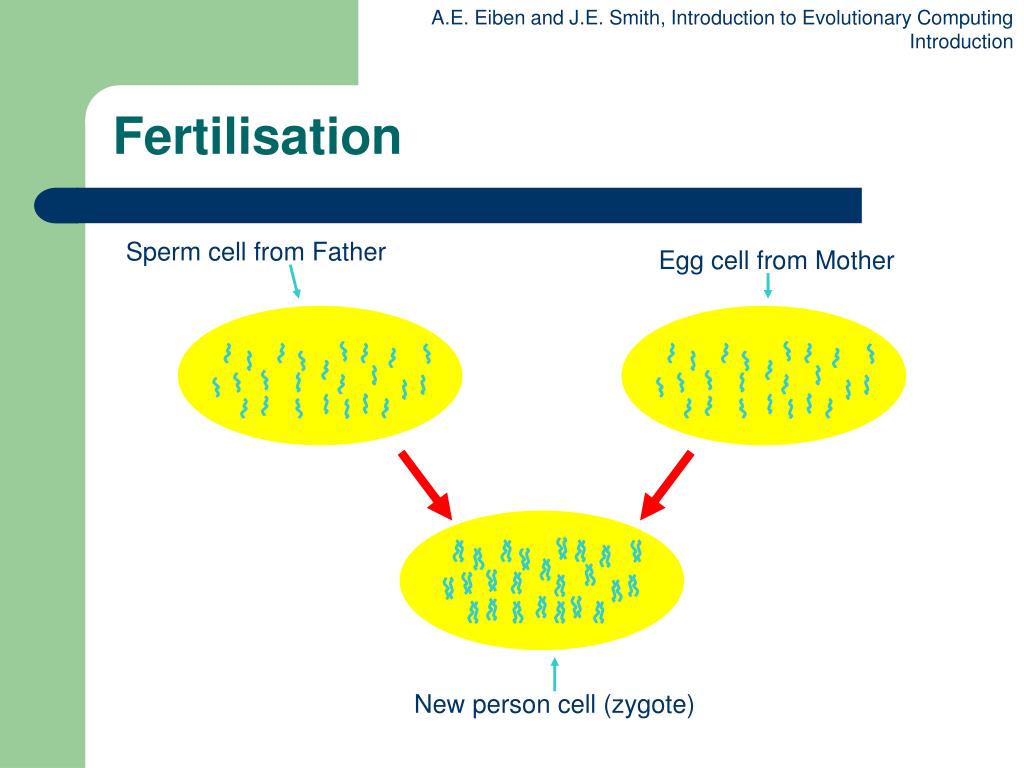 A.E. Eiben and J.E. Smith, Introduction to Evolutionary Computing
Introduction

Fertilisation

Sperm cell from Father

Egg cell from Mother

New person cell (zygote)